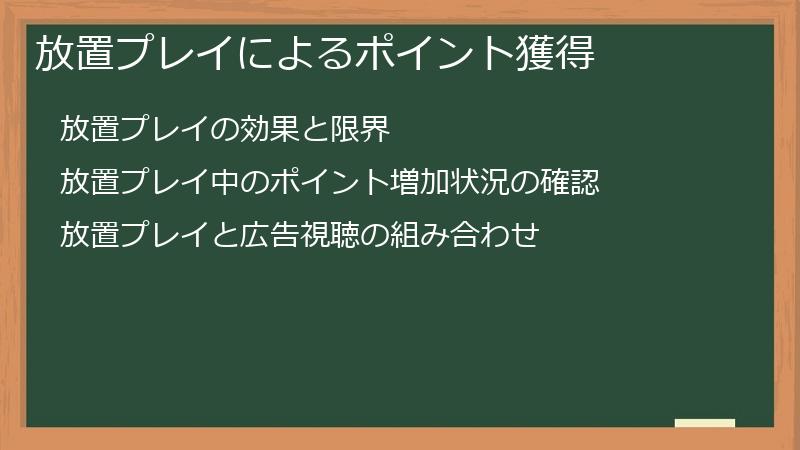 放置プレイによるポイント獲得

放置プレイの効果と限界

放置プレイ中のポイント増加状況の確認

放置プレイと広告視聴の組み合わせ